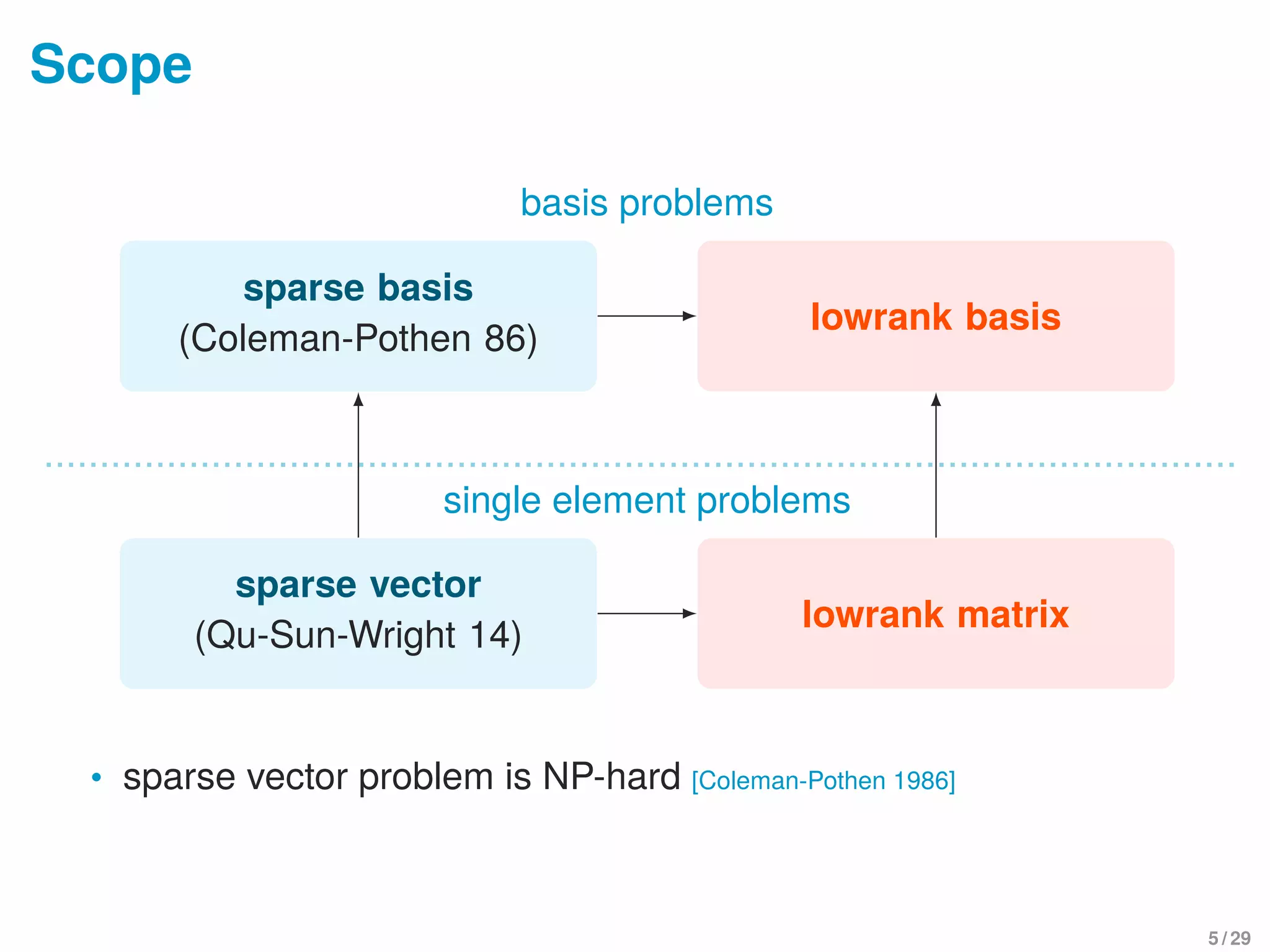 Scope

basis problems

sparse basis
(Coleman-Pothen 86)

lowrank basis

single element problems

sparse vector
(Qu-Sun-Wright 14)

lowrank matrix

• sparse vector problem is NP-hard [Coleman-Pothen 1986]

5 / 29